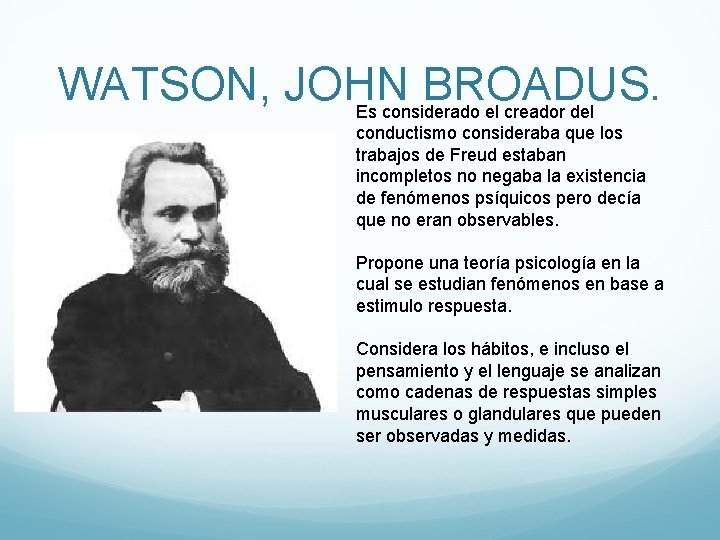 WATSON, JOHN BROADUS.

Es considerado el creador del conductismo consideraba que los trabajos de Freud estaban incompletos no negaba la existencia de fenómenos psíquicos pero decía que no eran observables.

Propone una teoría psicología en la cual se estudian fenómenos en base a estimulo respuesta.

Considera los hábitos, e incluso el pensamiento y el lenguaje se analizan como cadenas de respuestas simples musculares o glandulares que pueden ser observadas y medidas.